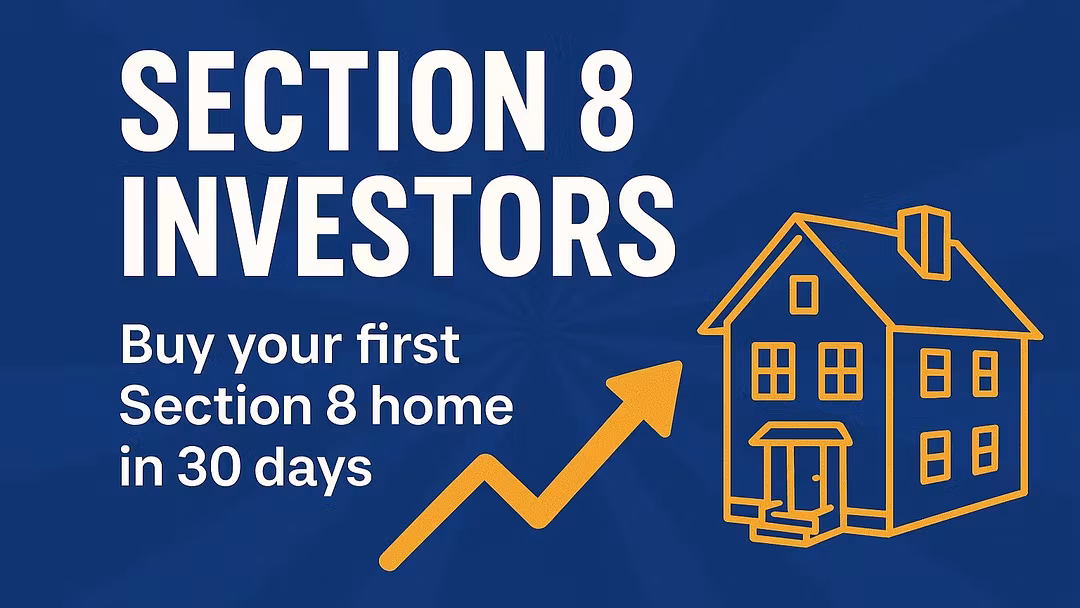 SECTION 8 INVESTORS

Buy your first Section 8 home in 30 days